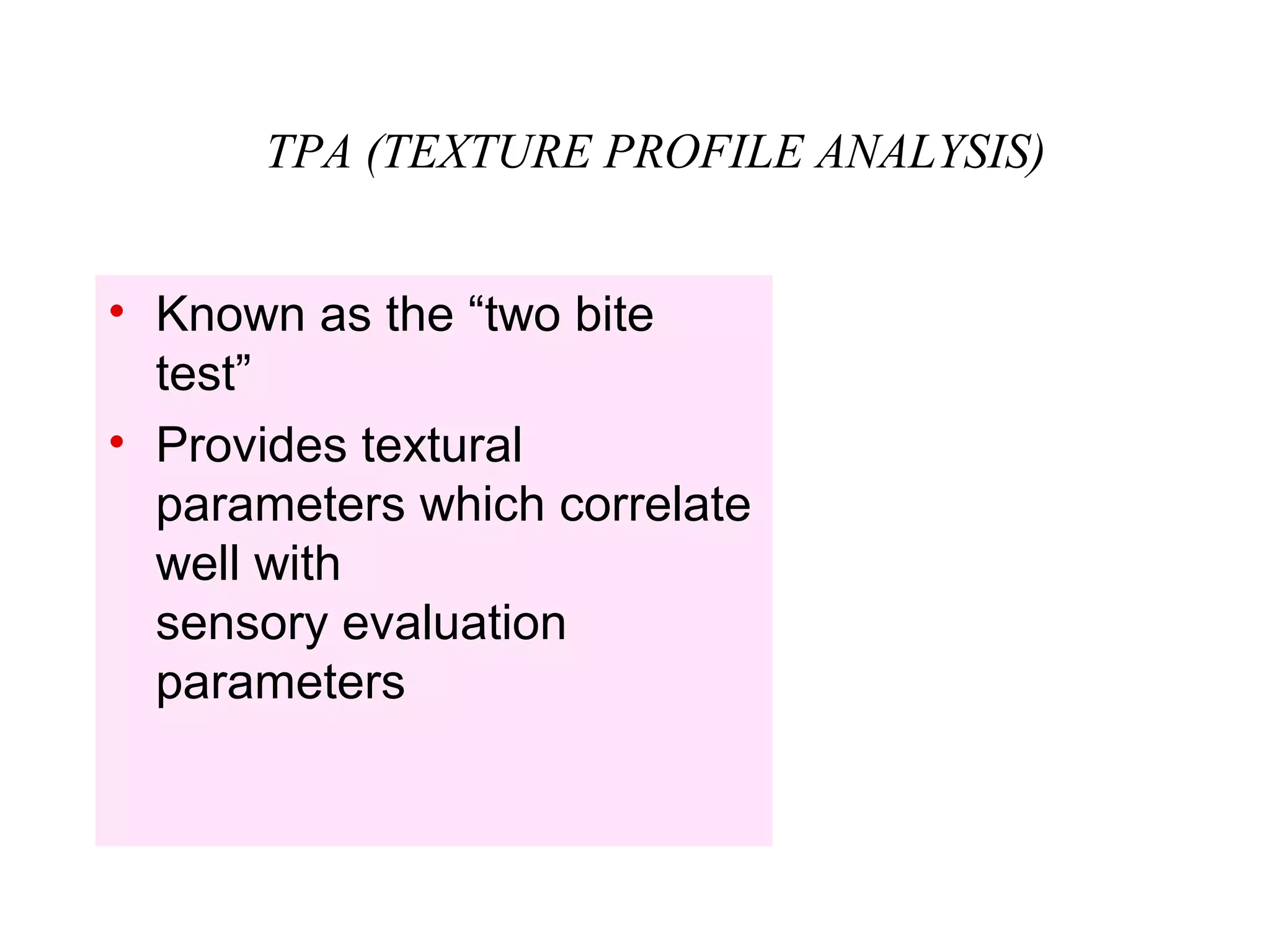 TPA (TEXTURE PROFILE ANALYSIS)

• Known as the “two bite test”
• Provides textural parameters which correlate well with
sensory evaluation parameters